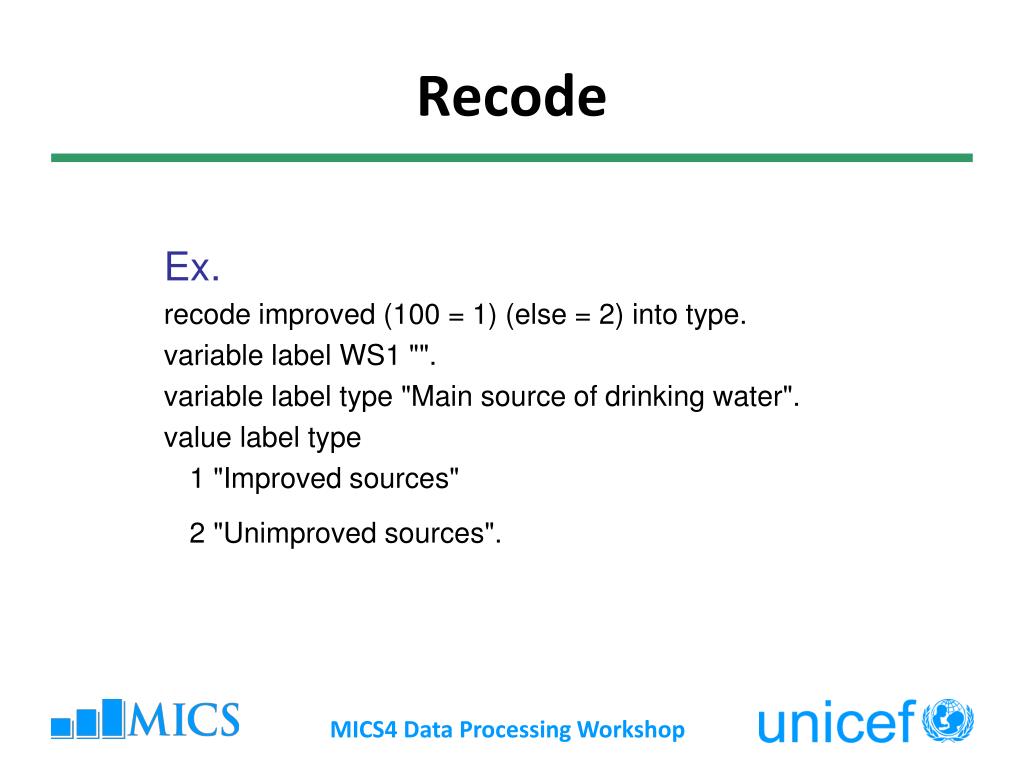 Recode

Ex.
recode improved (100 = 1) (else = 2) into type.
variable label WS1 "".
variable label type "Main source of drinking water".
value label type
1 "Improved sources"

2 "Unimproved sources".

MICS

MICS4 Data Processing Workshop

unicef